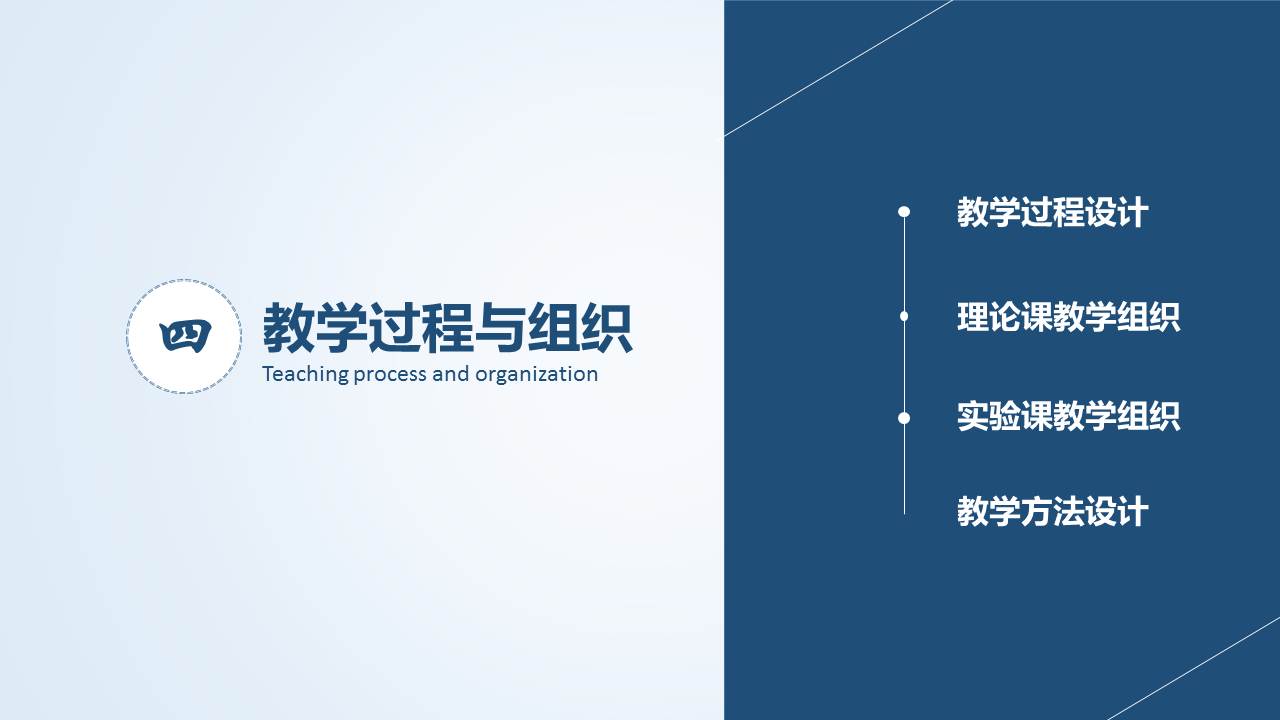 四

教学过程与组织

Teaching process and organization

教学过程设计

理论课教学组织

实验课教学组织

教学方法设计